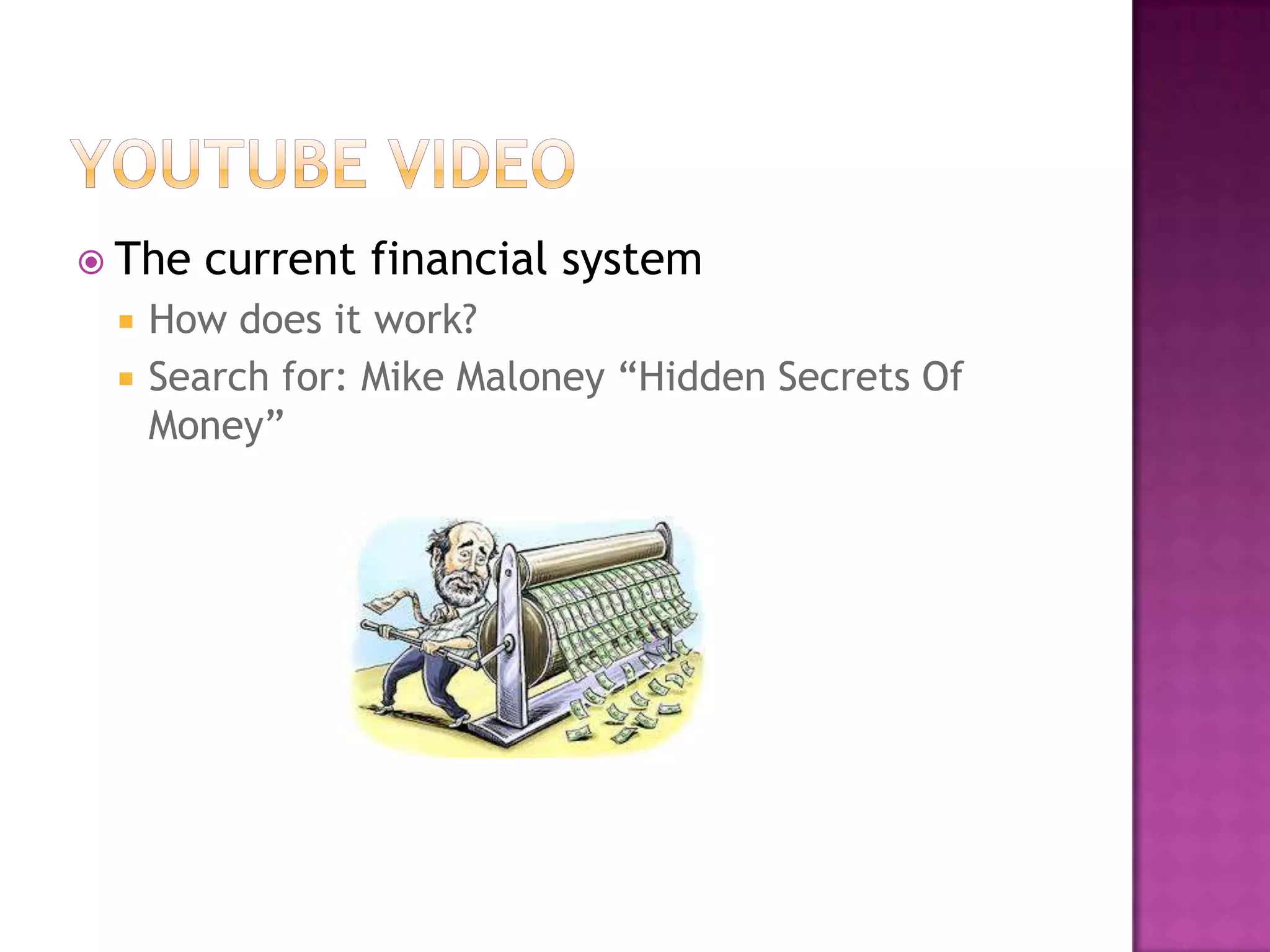 YOUTUBE VIDEO

The current financial system

How does it work?

Search for: Mike Maloney “Hidden Secrets Of Money”